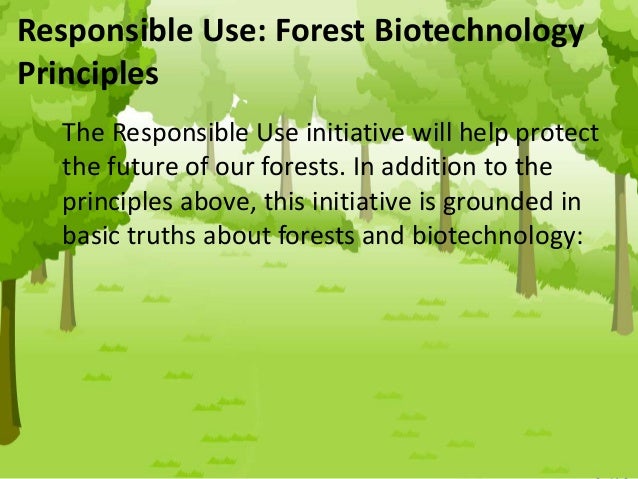 Responsible Use: Forest Biotechnology Principles

The Responsible Use initiative will help protect the future of our forests. In addition to the principles above, this initiative is grounded in basic truths about forests and biotechnology: